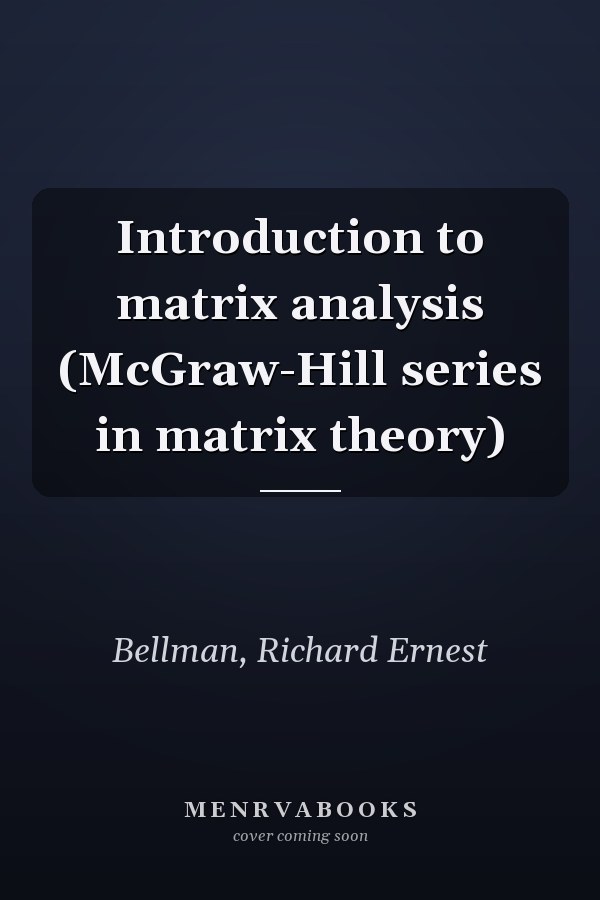 Introduction to matrix analysis (McGraw-Hill series in matrix theory)

Bellman, Richard Ernest

MENRVABOOKS
cover coming soon